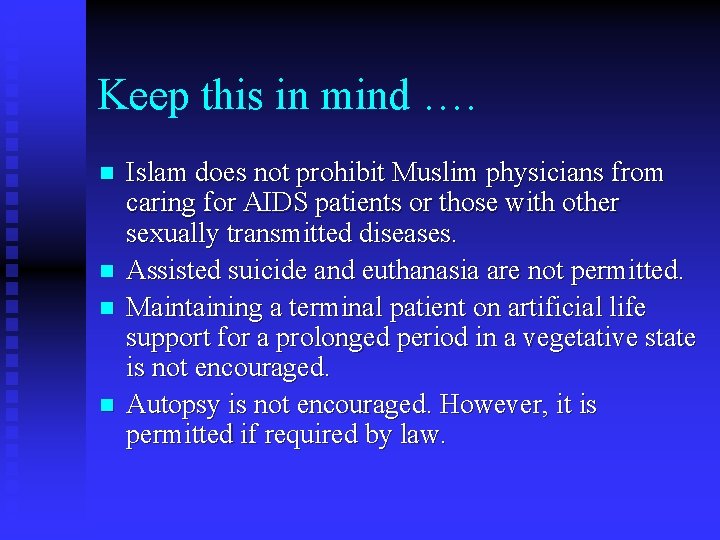 Keep this in mind ….

- Islam does not prohibit Muslim physicians from caring for AIDS patients or those with other sexually transmitted diseases.
- Assisted suicide and euthanasia are not permitted.
- Maintaining a terminal patient on artificial life support for a prolonged period in a vegetative state is not encouraged.
- Autopsy is not encouraged. However, it is permitted if required by law.